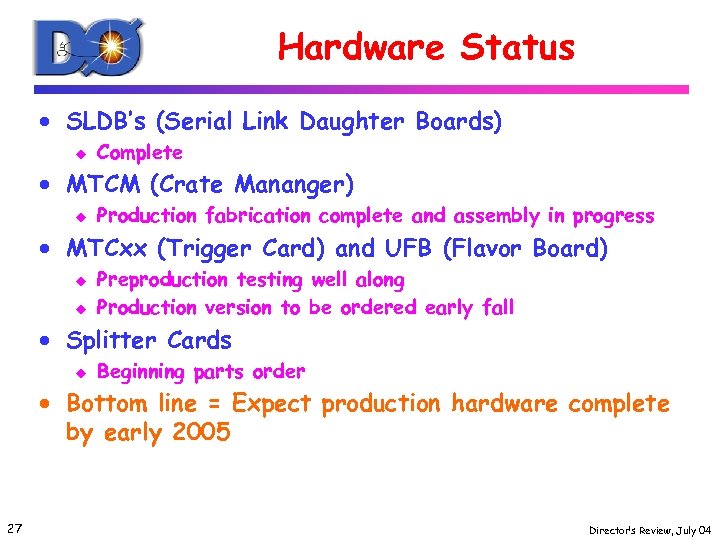 DØ

Hardware Status

• SLDB's (Serial Link Daughter Boards)
  ◆ Complete
• MTCM (Crate Mananger)
  ◆ Production fabrication complete and assembly in progress
• MTCxx (Trigger Card) and UFB (Flavor Board)
  ◆ Preproduction testing well along
  ◆ Production version to be ordered early fall
• Splitter Cards
  ◆ Beginning parts order
• Bottom line = Expect production hardware complete by early 2005

27

Director's Review, July 04